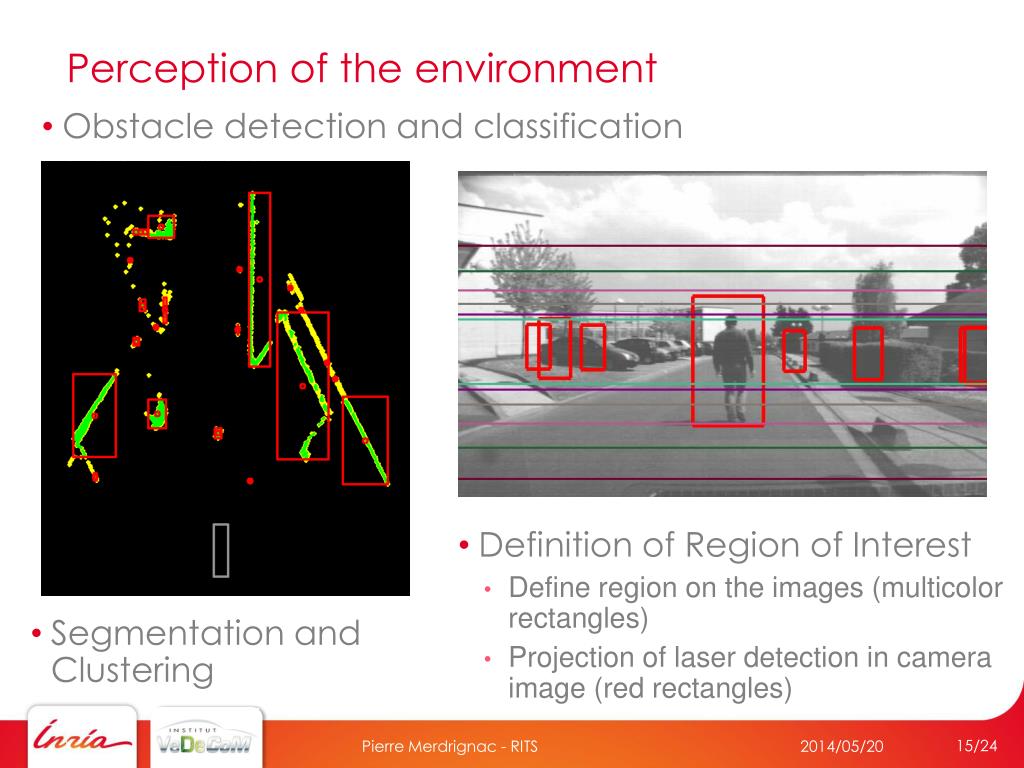 Perception of the environment

• Obstacle detection and classification

• Segmentation and Clustering

• Definition of Region of Interest
• Define region on the images (multicolor rectangles)
• Projection of laser detection in camera image (red rectangles)

Inria

INSTITUT VeDeCoM

Pierre Merdrignac - RITS

2014/05/20

15/24